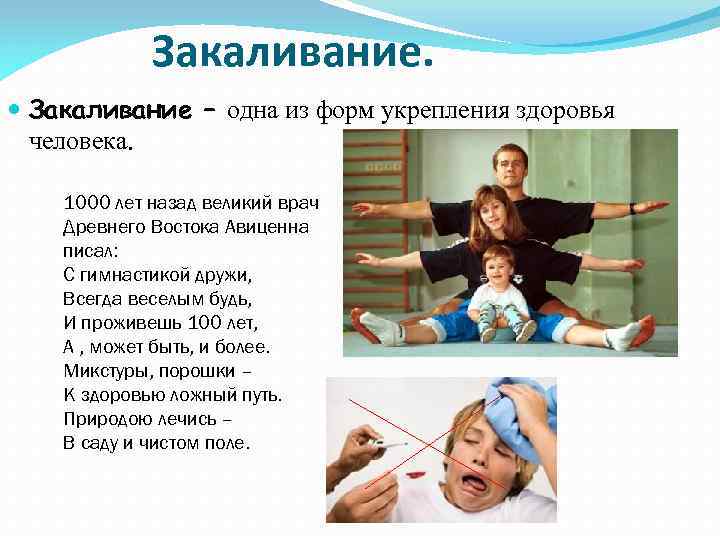 Закаливание.

Закаливание – одна из форм укрепления здоровья человека.

1000 лет назад великий врач Древнего Востока Авиценна писал:
С гимнастикой дружи,
Всегда веселым будь,
И проживешь 100 лет,
А , может быть, и более.
Микстуры, порошки –
К здоровью ложный путь.
Природою лечись –
В саду и чистом поле.